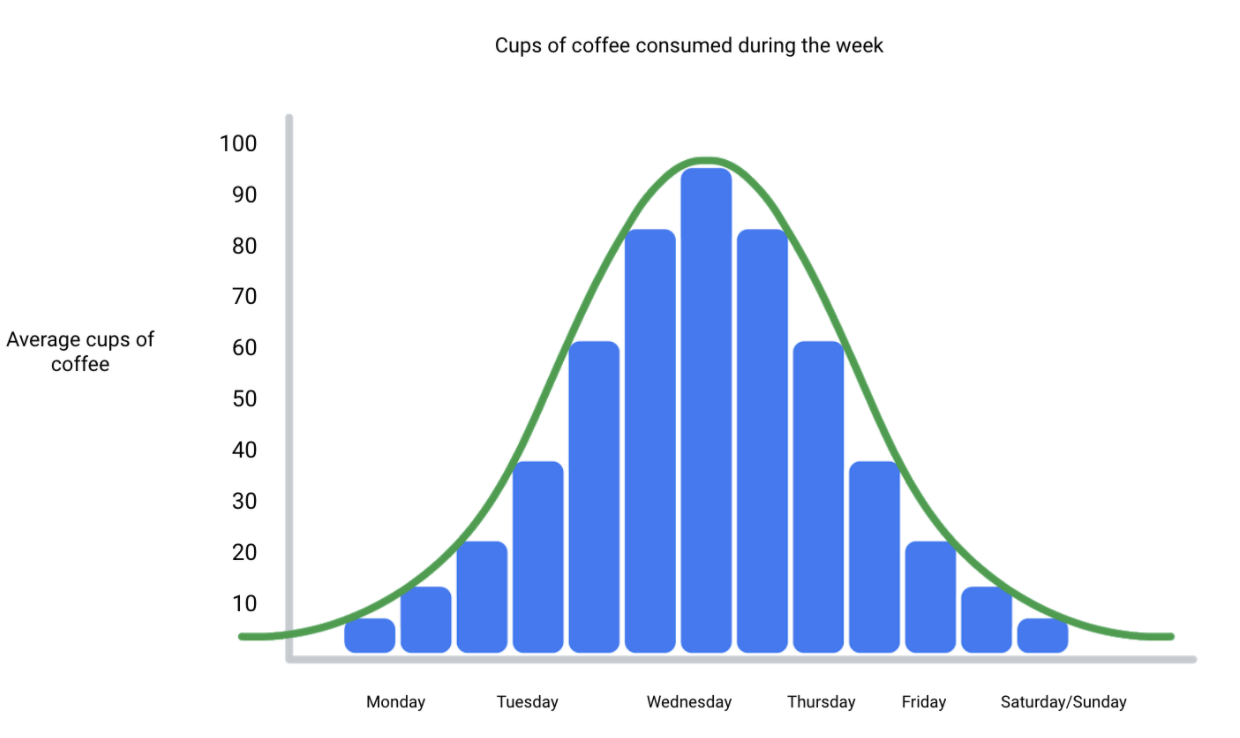 Cups of coffee consumed during the week

Average cups of coffee

100
90
80
70
60
50
40
30
20
10

Monday
Tuesday
Wednesday
Thursday
Friday
Saturday/Sunday